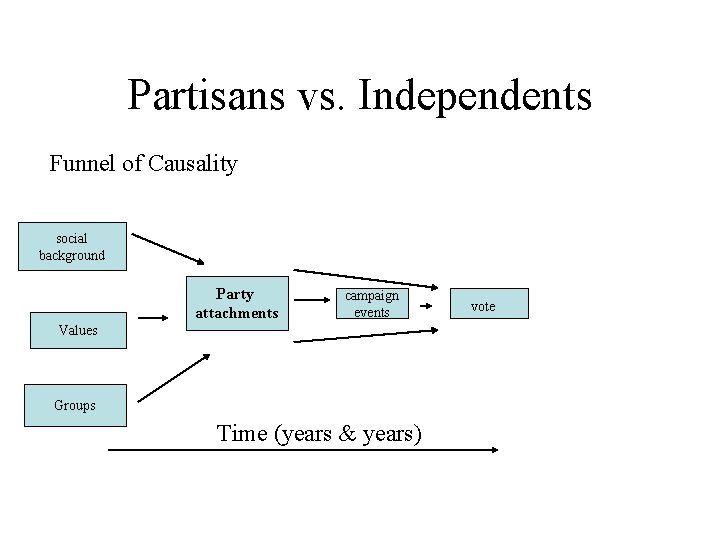 Partisans vs. Independents

Funnel of Causality

social background

Values

Groups

Party attachments

campaign events

vote

Time (years & years)